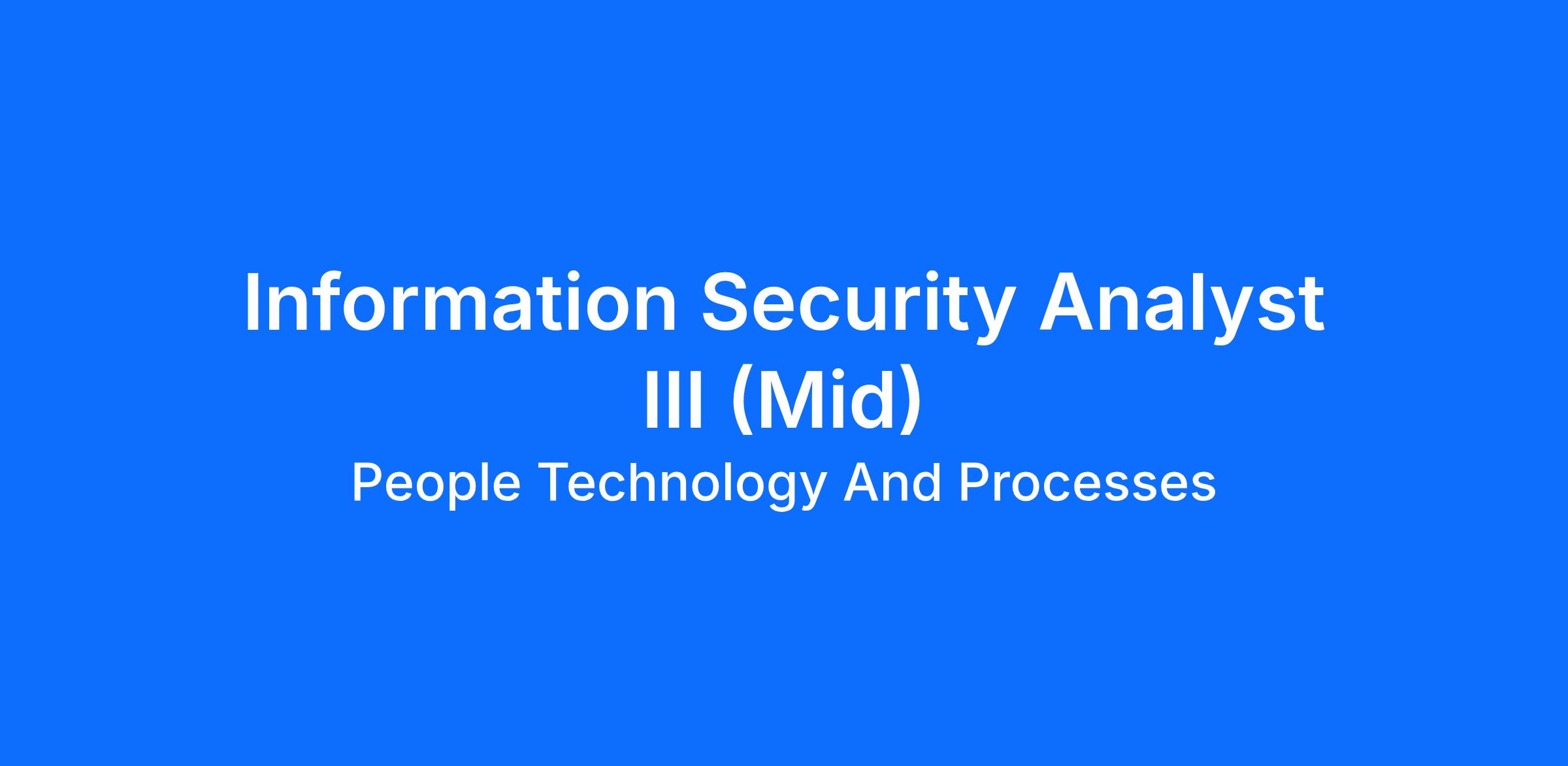 Information Security Analyst III (Mid)

People Technology And Processes